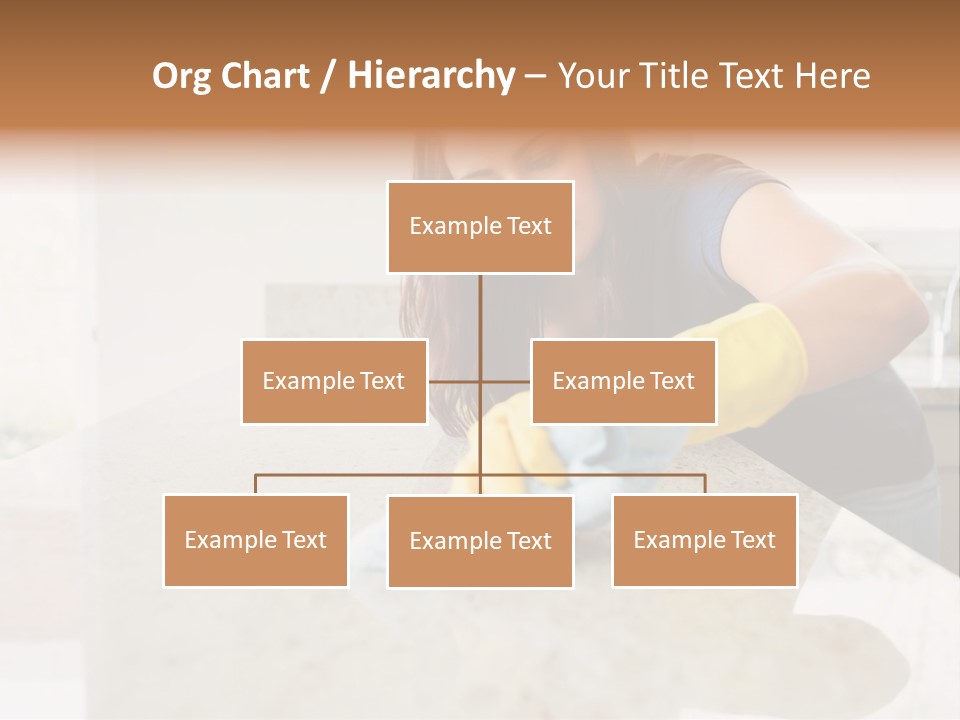 Org Chart / Hierarchy – Your Title Text Here

Example Text

Example Text

Example Text

Example Text

Example Text

Example Text